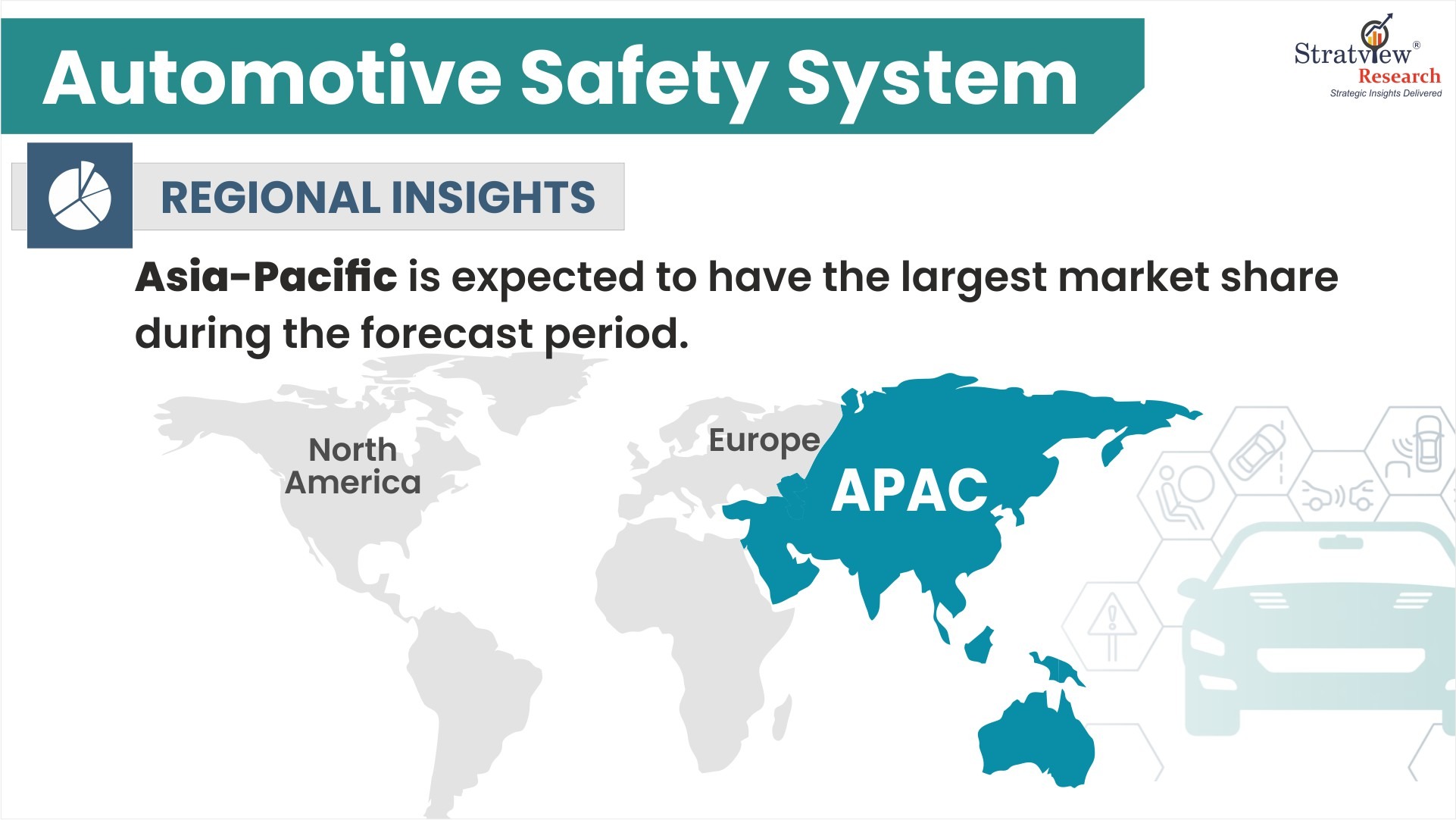 Automotive Safety System

Stratview®
Research
Strategic Insights Delivered

REGIONAL INSIGHTS

Asia-Pacific is expected to have the largest market share during the forecast period.

North America

Europe

APAC